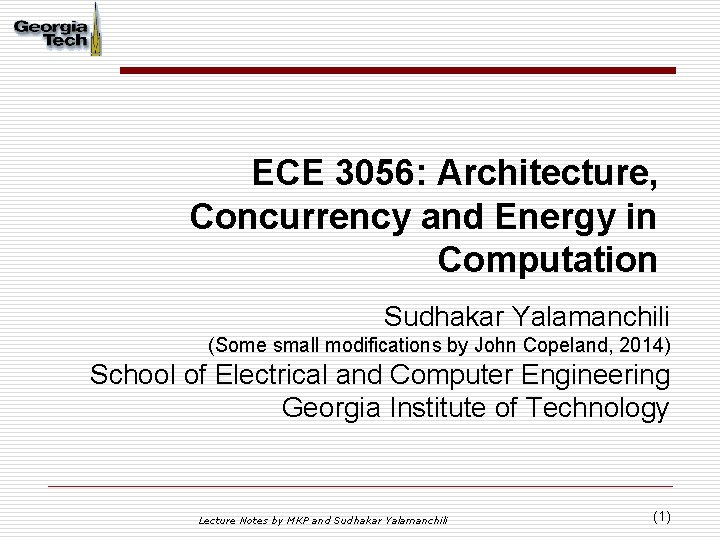 Georgia Tech

ECE 3056: Architecture, Concurrency and Energy in Computation

Sudhakar Yalamanchili
(Some small modifications by John Copeland, 2014)
School of Electrical and Computer Engineering
Georgia Institute of Technology

Lecture Notes by MKP and Sudhakar Yalamanchili

(1)